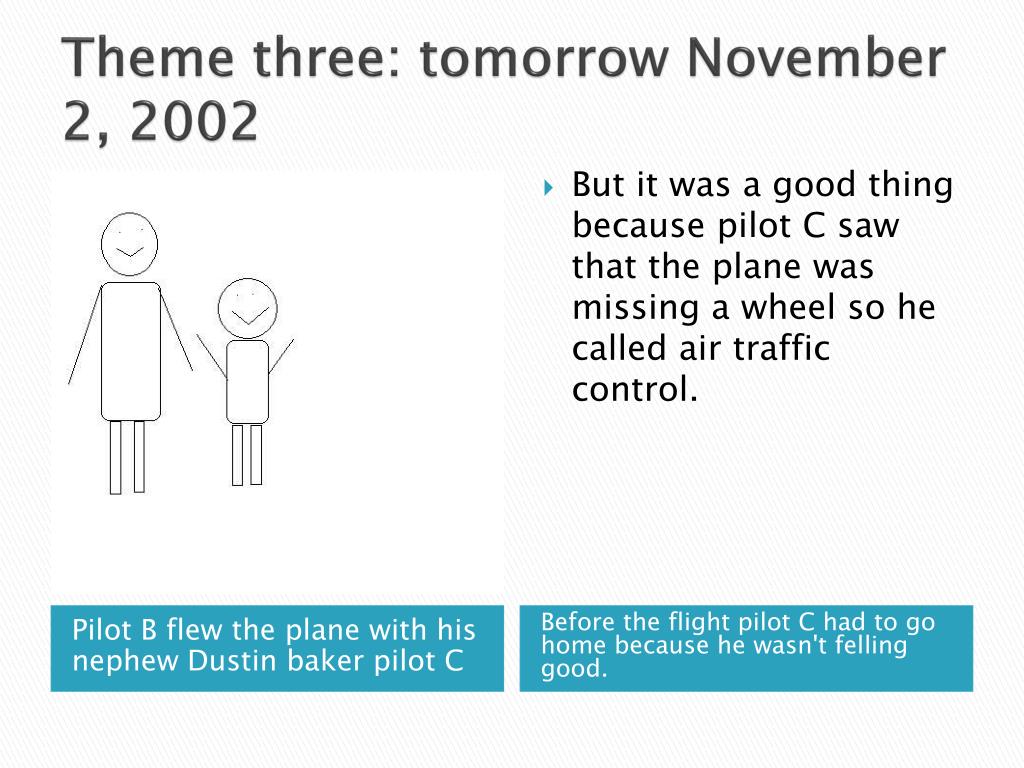 Theme three: tomorrow November 2, 2002

But it was a good thing because pilot C saw that the plane was missing a wheel so he called air traffic control.

Pilot B flew the plane with his nephew Dustin baker pilot C

Before the flight pilot C had to go home because he wasn't felling good.